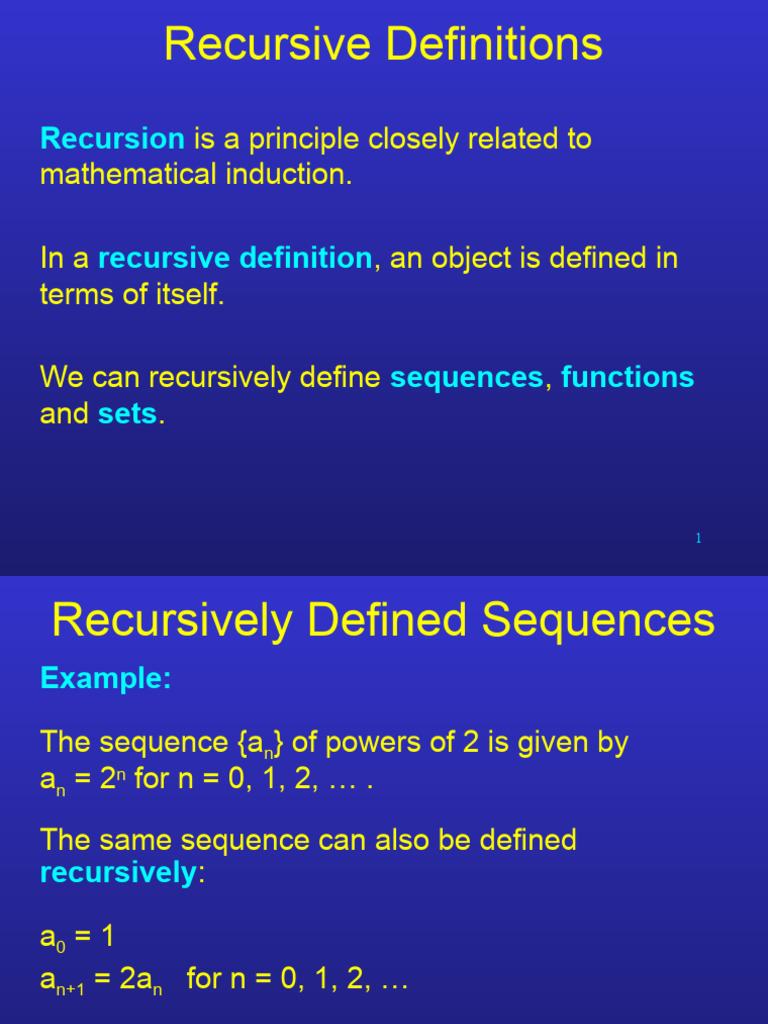 Recursive Definitions

Recursion is a principle closely related to mathematical induction.

In a recursive definition, an object is defined in terms of itself.

We can recursively define sequences, functions and sets.

1

Recursively Defined Sequences

Example:

The sequence $\{a_n\}$ of powers of 2 is given by $a_n = 2^n$ for n = 0, 1, 2, … .

The same sequence can also be defined recursively:

$a_0 = 1$
$a_{n+1} = 2a_n$ for n = 0, 1, 2, …